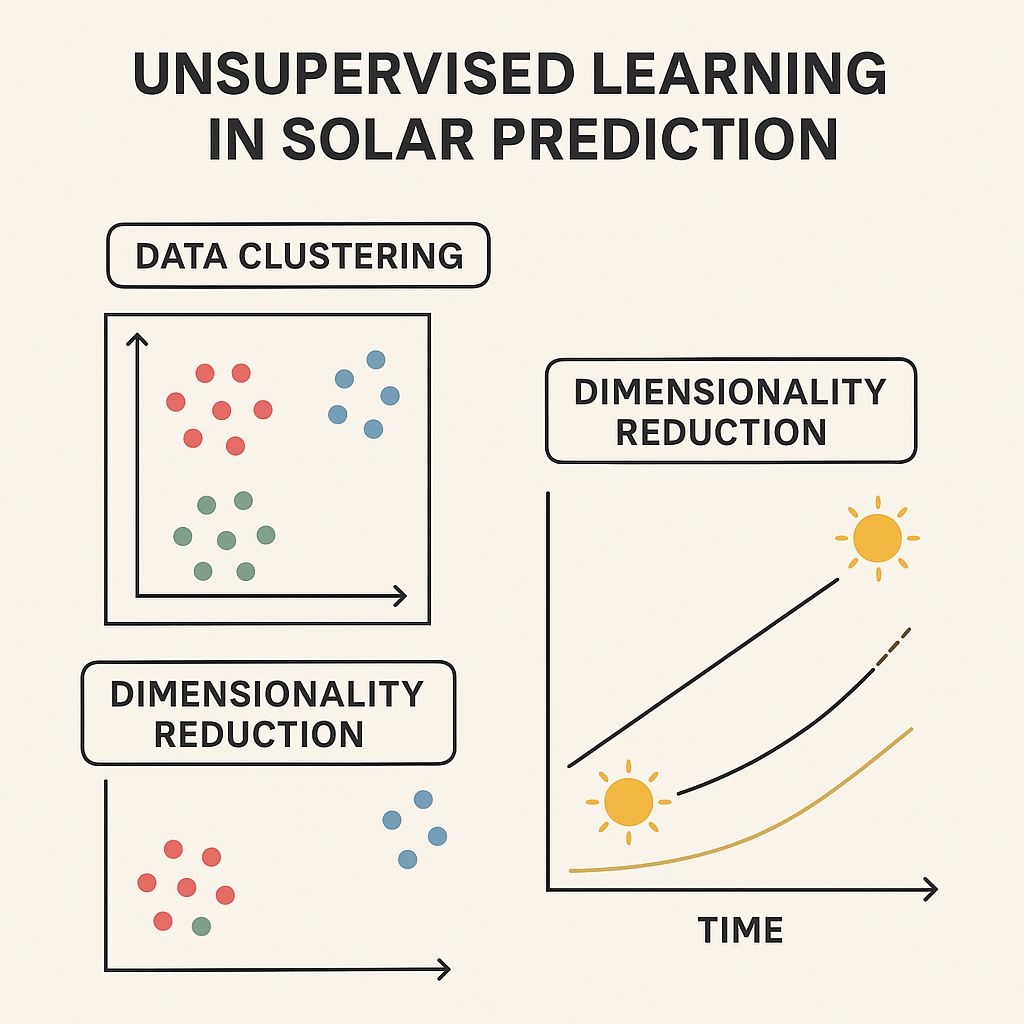 UNSUPERVISED LEARNING IN SOLAR PREDICTION

DATA CLUSTERING

DIMENSIONALITY REDUCTION

DIMENSIONALITY REDUCTION

TIME